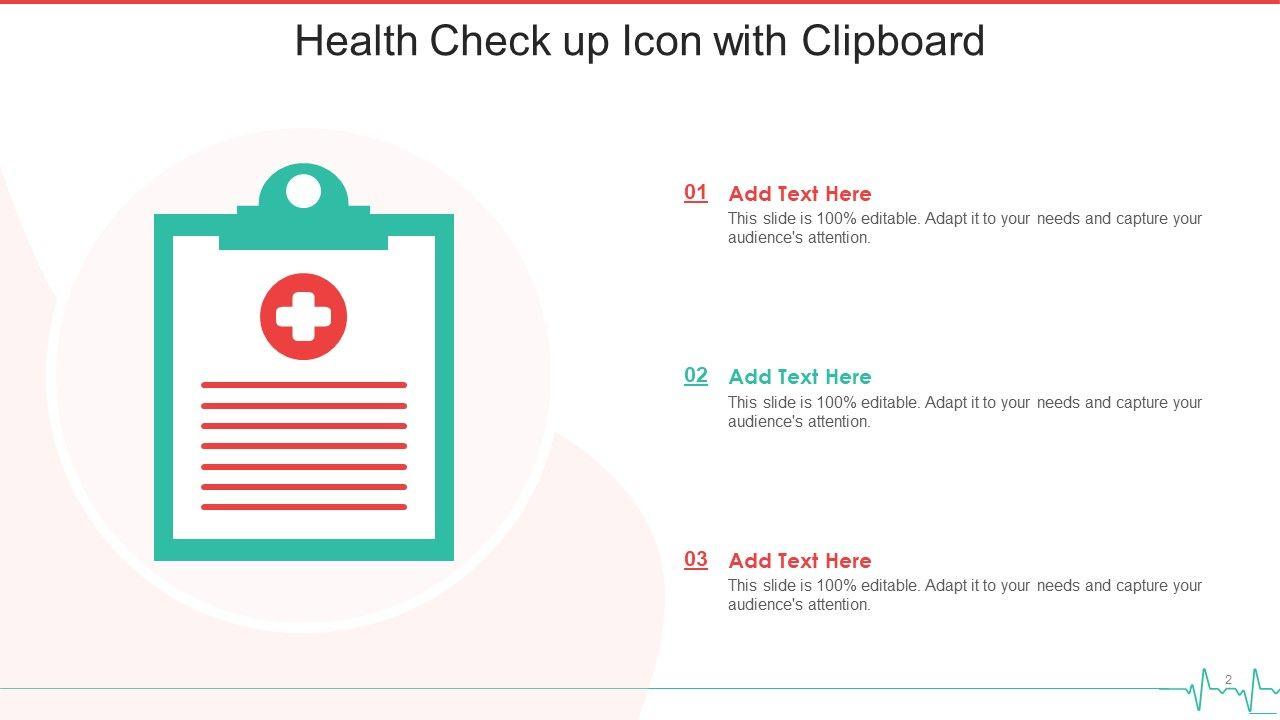 Health Check up Icon with Clipboard

01 Add Text Here
This slide is 100% editable. Adapt it to your needs and capture your audience's attention.

02 Add Text Here
This slide is 100% editable. Adapt it to your needs and capture your audience's attention.

03 Add Text Here
This slide is 100% editable. Adapt it to your needs and capture your audience's attention.

2